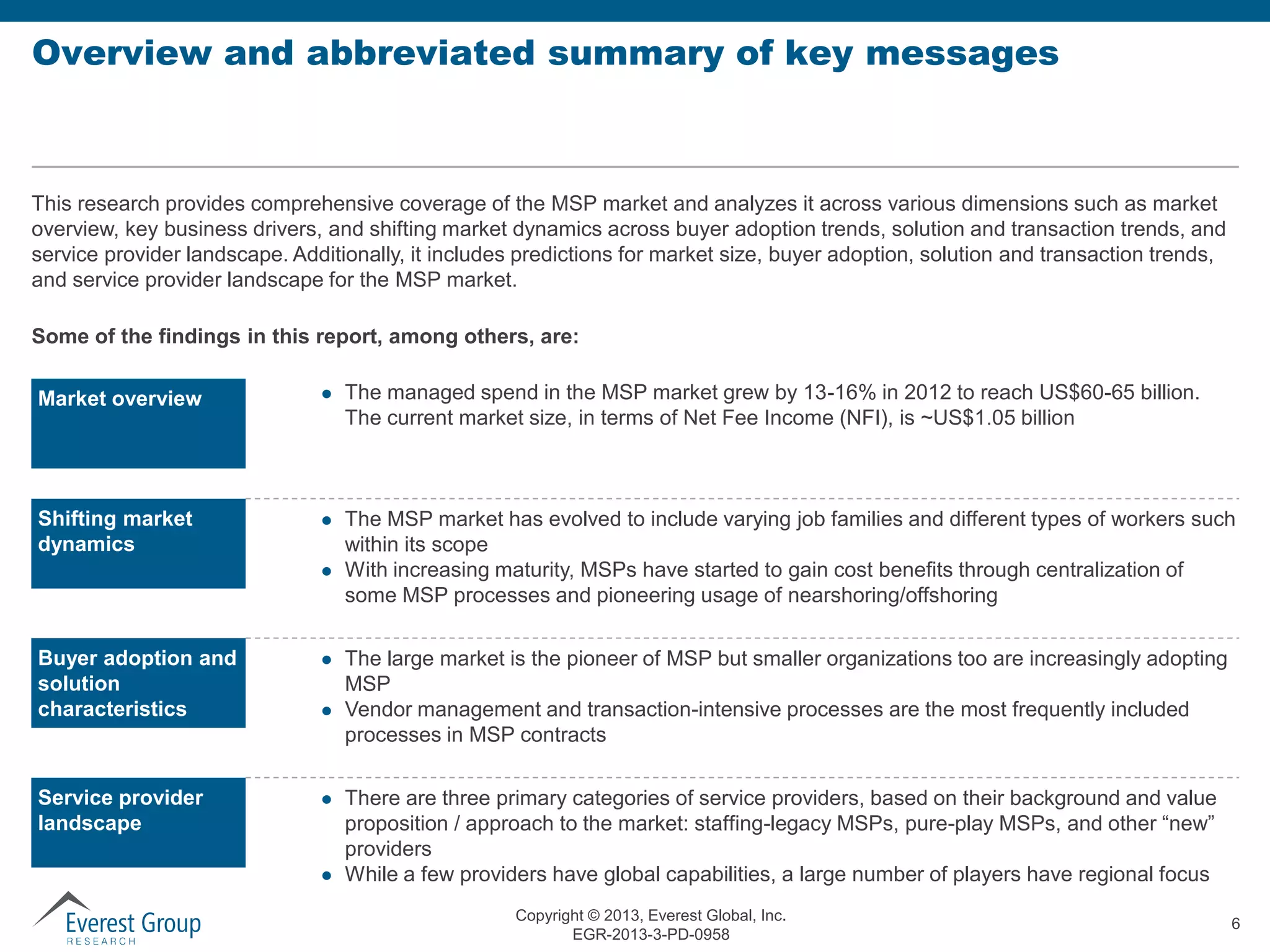 Overview and abbreviated summary of key messages

This research provides comprehensive coverage of the MSP market and analyzes it across various dimensions such as market overview, key business drivers, and shifting market dynamics across buyer adoption trends, solution and transaction trends, and service provider landscape. Additionally, it includes predictions for market size, buyer adoption, solution and transaction trends, and service provider landscape for the MSP market.

Some of the findings in this report, among others, are:

Market overview

- The managed spend in the MSP market grew by 13-16% in 2012 to reach US$60-65 billion. The current market size, in terms of Net Fee Income (NFI), is ~US$1.05 billion

Shifting market dynamics

- The MSP market has evolved to include varying job families and different types of workers such within its scope
- With increasing maturity, MSPs have started to gain cost benefits through centralization of some MSP processes and pioneering usage of nearshoring/offshoring

Buyer adoption and solution characteristics

- The large market is the pioneer of MSP but smaller organizations too are increasingly adopting MSP
- Vendor management and transaction-intensive processes are the most frequently included processes in MSP contracts

Service provider landscape

- There are three primary categories of service providers, based on their background and value proposition / approach to the market: staffing-legacy MSPs, pure-play MSPs, and other “new” providers
- While a few providers have global capabilities, a large number of players have regional focus

Everest Group
RESEARCH

Copyright © 2013, Everest Global, Inc.
EGR-2013-3-PD-0958

6